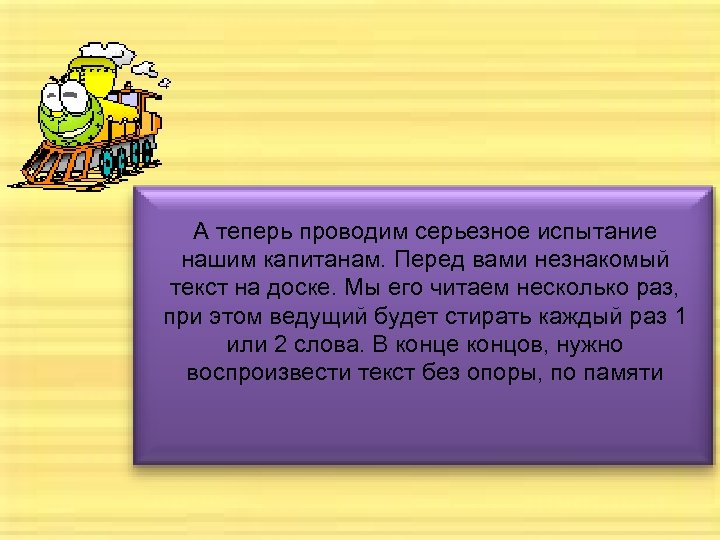 А теперь проводим серьезное испытание нашим капитанам. Перед вами незнакомый текст на доске. Мы его читаем несколько раз, при этом ведущий будет стирать каждый раз 1 или 2 слова. В конце концов, нужно воспроизвести текст без опоры, по памяти